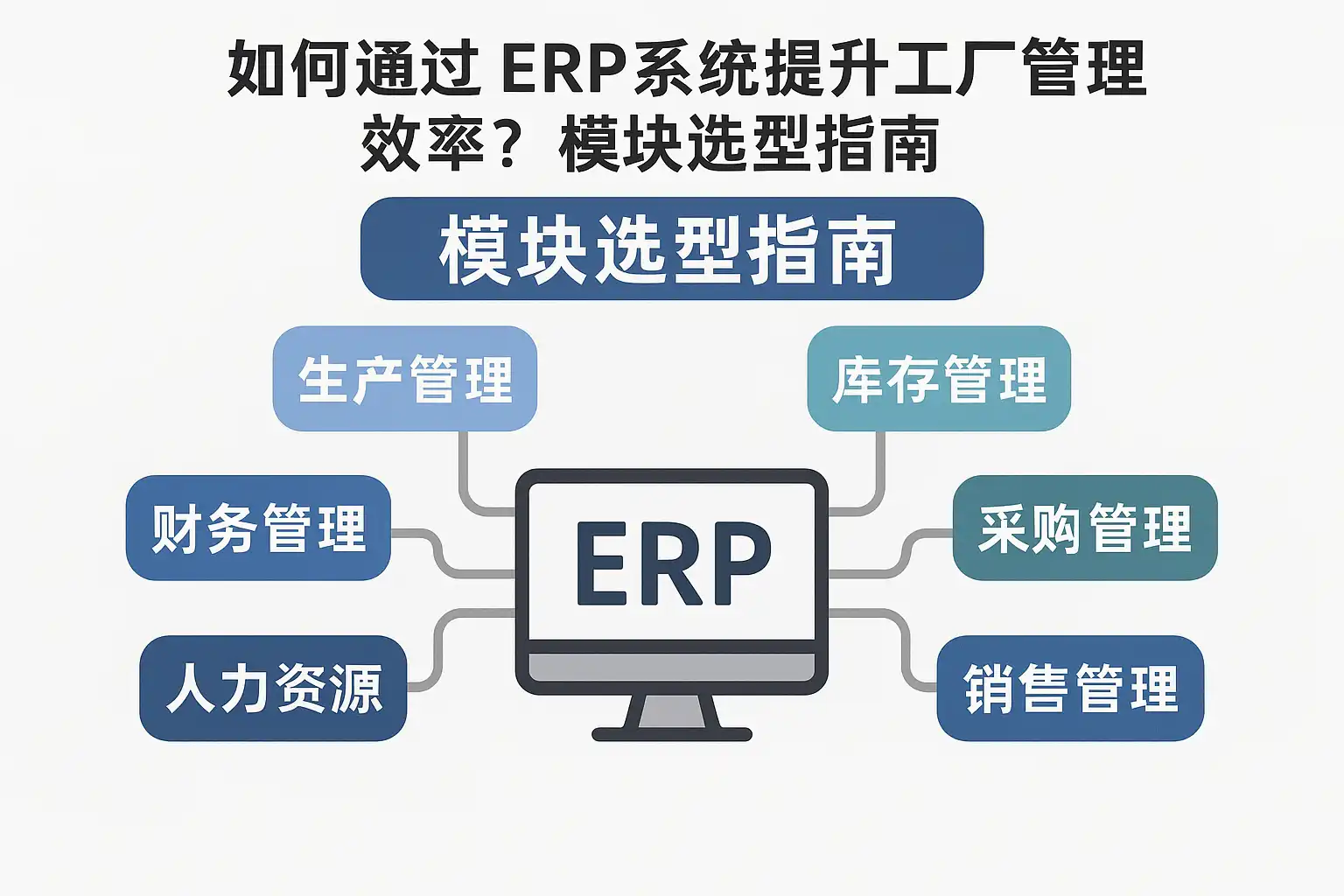 如何通过 ERP系统提升工厂管理效率？模块选型指南

模块选型指南

生产管理

库存管理

财务管理

ERP

采购管理

人力资源

销售管理